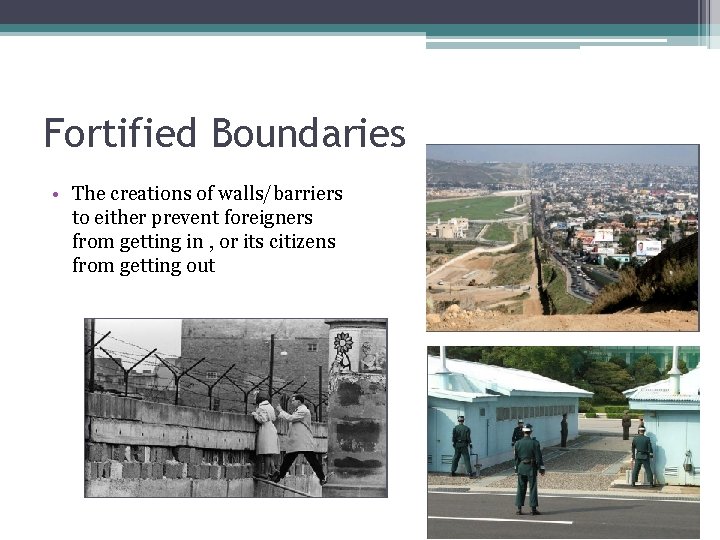 Fortified Boundaries

• The creations of walls/barriers to either prevent foreigners from getting in , or its citizens from getting out